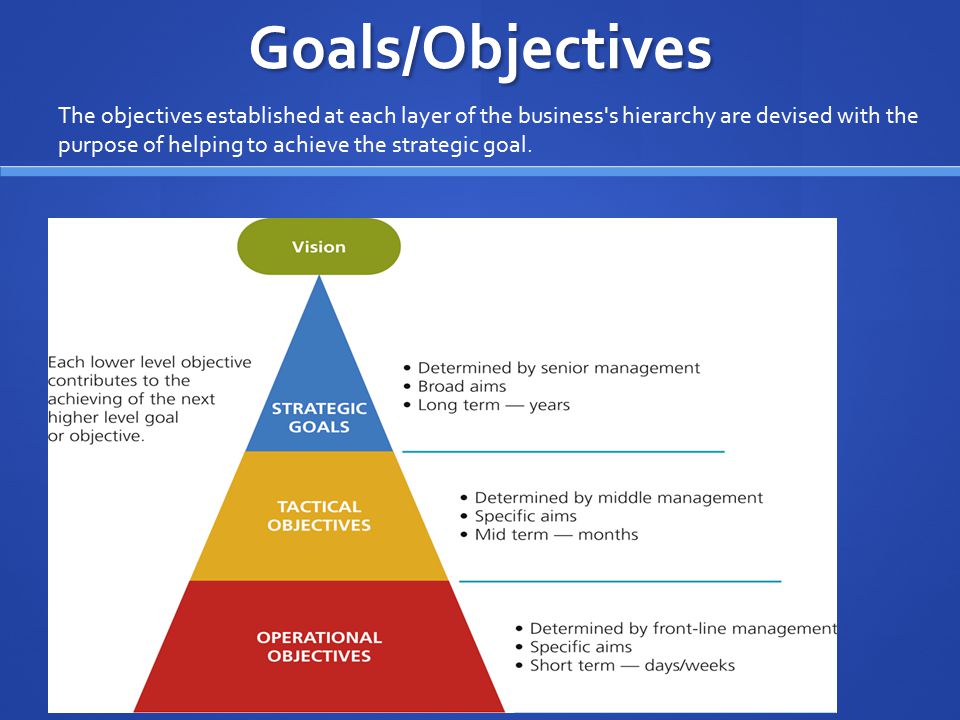 Goals/Objectives

The objectives established at each layer of the business's hierarchy are devised with the purpose of helping to achieve the strategic goal.

Vision

Each lower level objective contributes to the achieving of the next higher level goal or objective.

STRATEGIC GOALS

• Determined by senior management
• Broad aims
• Long term — years

TACTICAL OBJECTIVES

• Determined by middle management
• Specific aims
• Mid term — months

OPERATIONAL OBJECTIVES

• Determined by front-line management
• Specific aims
• Short term — days/weeks